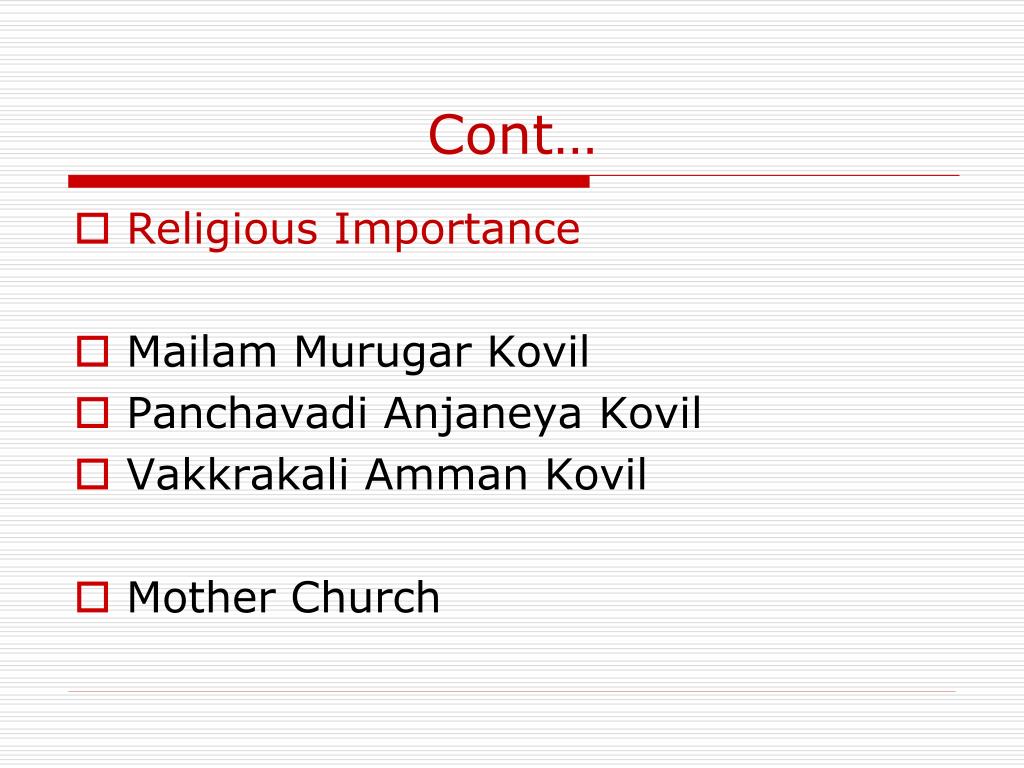 Cont…

Religious Importance

Mailam Murugar Kovil
Panchavadi Anjaneya Kovil
Vakkrakali Amman Kovil

Mother Church